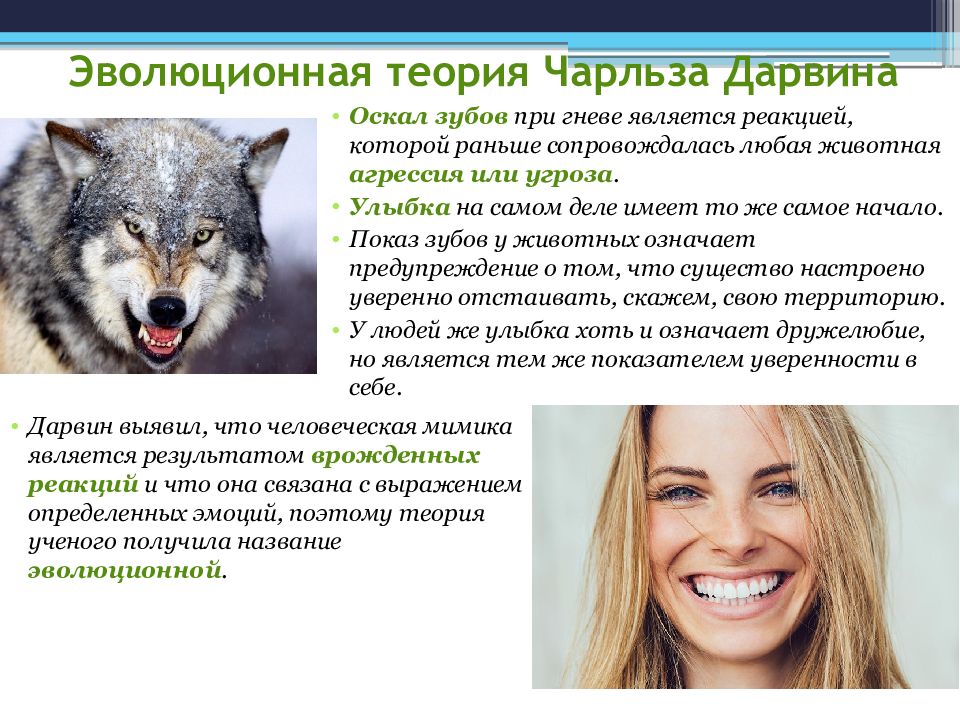 Эволюционная теория Чарльза Дарвина

• Оскал зубов при гневе является реакцией, которой раньше сопровождалась любая животная агрессия или угроза.
• Улыбка на самом деле имеет то же самое начало.
• Показ зубов у животных означает предупреждение о том, что существо настроено уверенно отстаивать, скажем, свою территорию.
• У людей же улыбка хоть и означает дружелюбие, но является тем же показателем уверенности в себе.

• Дарвин выявил, что человеческая мимика является результатом врожденных реакций и что она связана с выражением определенных эмоций, поэтому теория ученого получила название эволюционной.